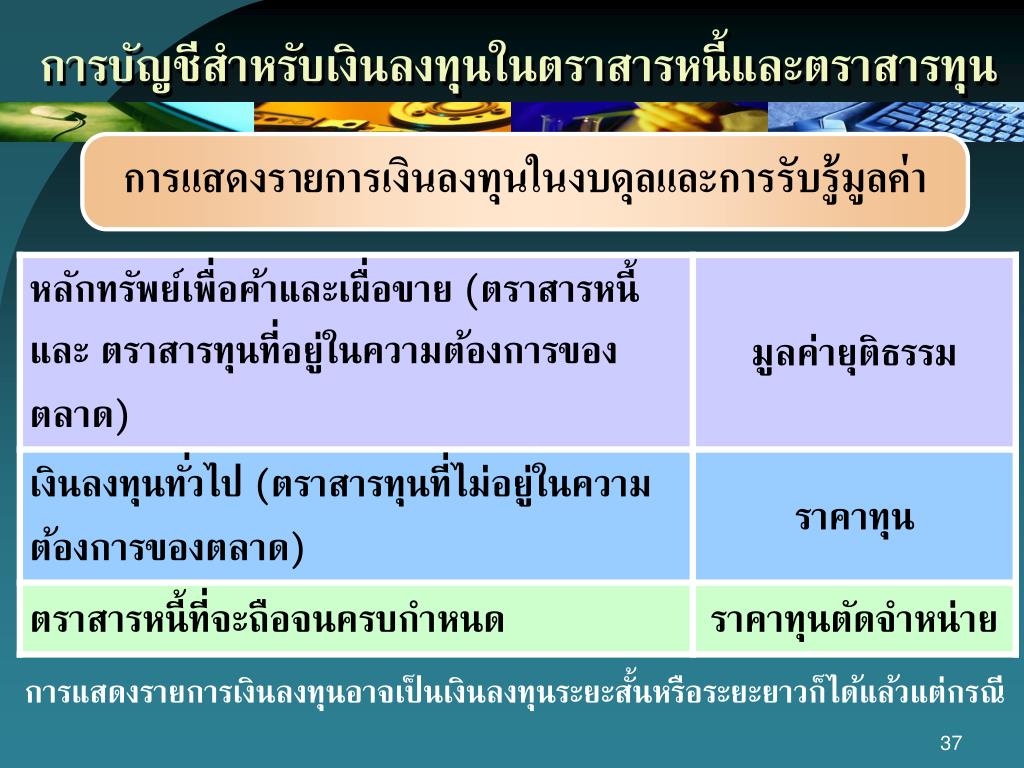 การบัญชีสำหรับเงินลงทุนในตราสารหนี้และตราสารทุน

การแสดงรายการเงินลงทุนในงบดุลและการรับรู้มูลค่า

| หลักทรัพย์เพื่อค้าและเผื่อขาย (ตราสารหนี้ และ ตราสารทุนที่อยู่ในความต้องการของตลาด) | มูลค่ายุติธรรม |
|---|---|
| เงินลงทุนทั่วไป (ตราสารทุนที่ไม่อยู่ในความต้องการของตลาด) | ราคาทุน |
| ตราสารหนี้ที่จะถือจนครบกำหนด | ราคาทุนตัดจำหน่าย |

การแสดงรายการเงินลงทุนอาจเป็นเงินลงทุนระยะสั้นหรือระยะยาวก็ได้แล้วแต่กรณี

37